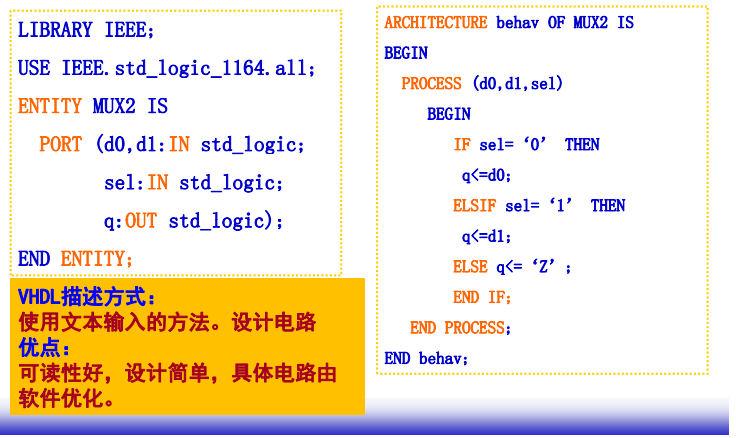 LIBRARY IEEE;

USE IEEE.std_logic_1164.all;

ENTITY MUX2 IS

PORT (d0,d1:IN std_logic;

sel:IN std_logic;

q:OUT std_logic);

END ENTITY;

VHDL描述方式:
使用文本输入的方法。设计电路
优点:
可读性好，设计简单，具体电路由软件优化。

ARCHITECTURE behav OF MUX2 IS

BEGIN

PROCESS (d0,d1,sel)

BEGIN

IF sel= ‘0’ THEN

q<=d0;

ELSIF sel= ‘1’ THEN

q<=d1;

ELSE q<= ‘Z’ ;

END IF;

END PROCESS;

END behav;